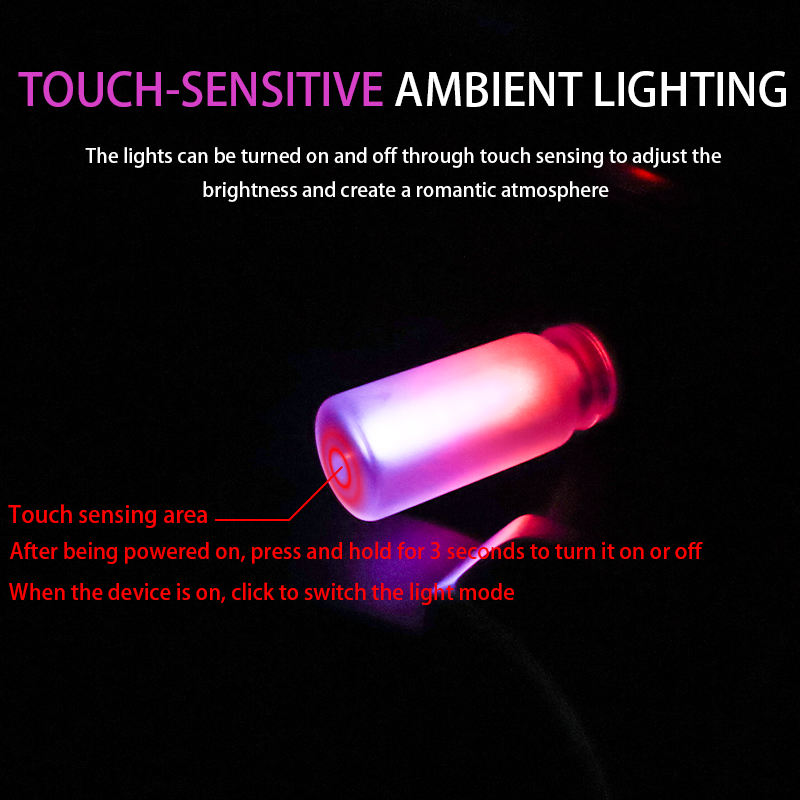 TOUCH-SENSITIVE AMBIENT LIGHTING

The lights can be turned on and off through touch sensing to adjust the brightness and create a romantic atmosphere

Touch sensing area

After being powered on, press and hold for 3 seconds to turn it on or off

When the device is on, click to switch the light mode